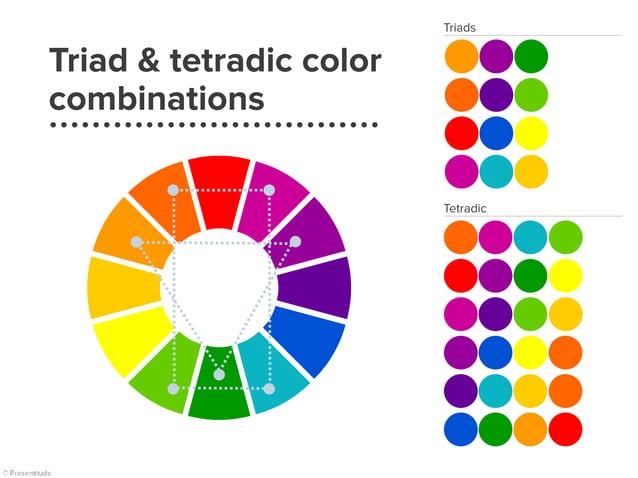 Triad & tetradic color combinations

Triads

Tetradic

© Presentitude